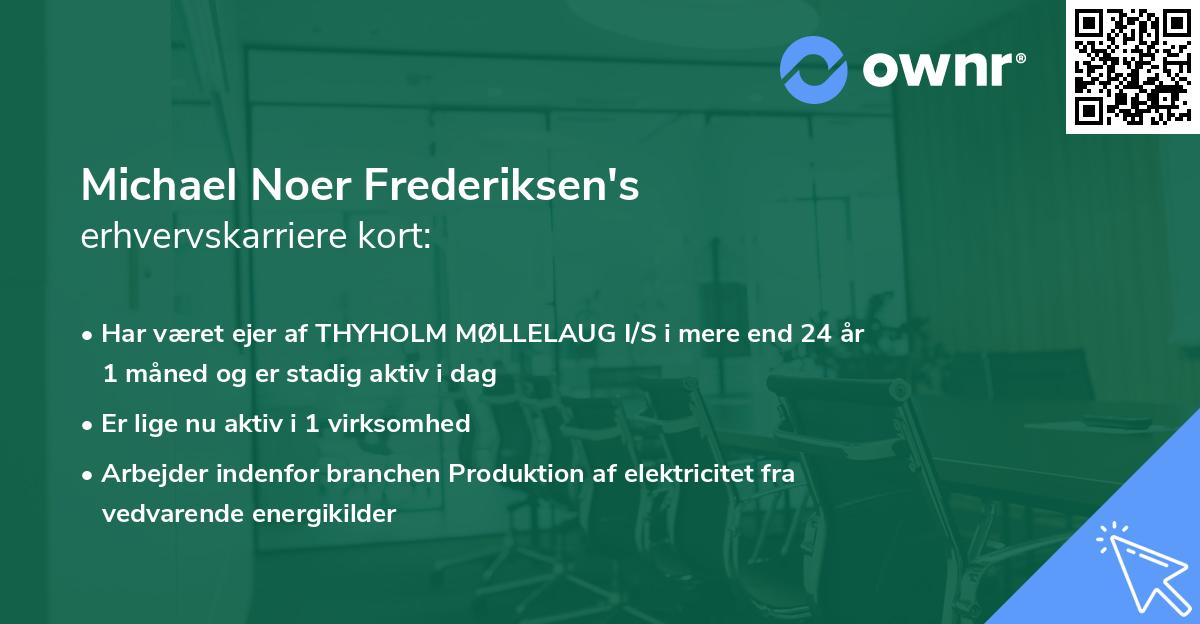 ownr®

Michael Noer Frederiksen's
erhvervskarriere kort:

• Har været ejer af THYHOLM MØLLELAUG I/S i mere end 24 år 1 måned og er stadig aktiv i dag

• Er lige nu aktiv i 1 virksomhed

• Arbejder indenfor branchen Produktion af elektricitet fra vedvarende energikilder